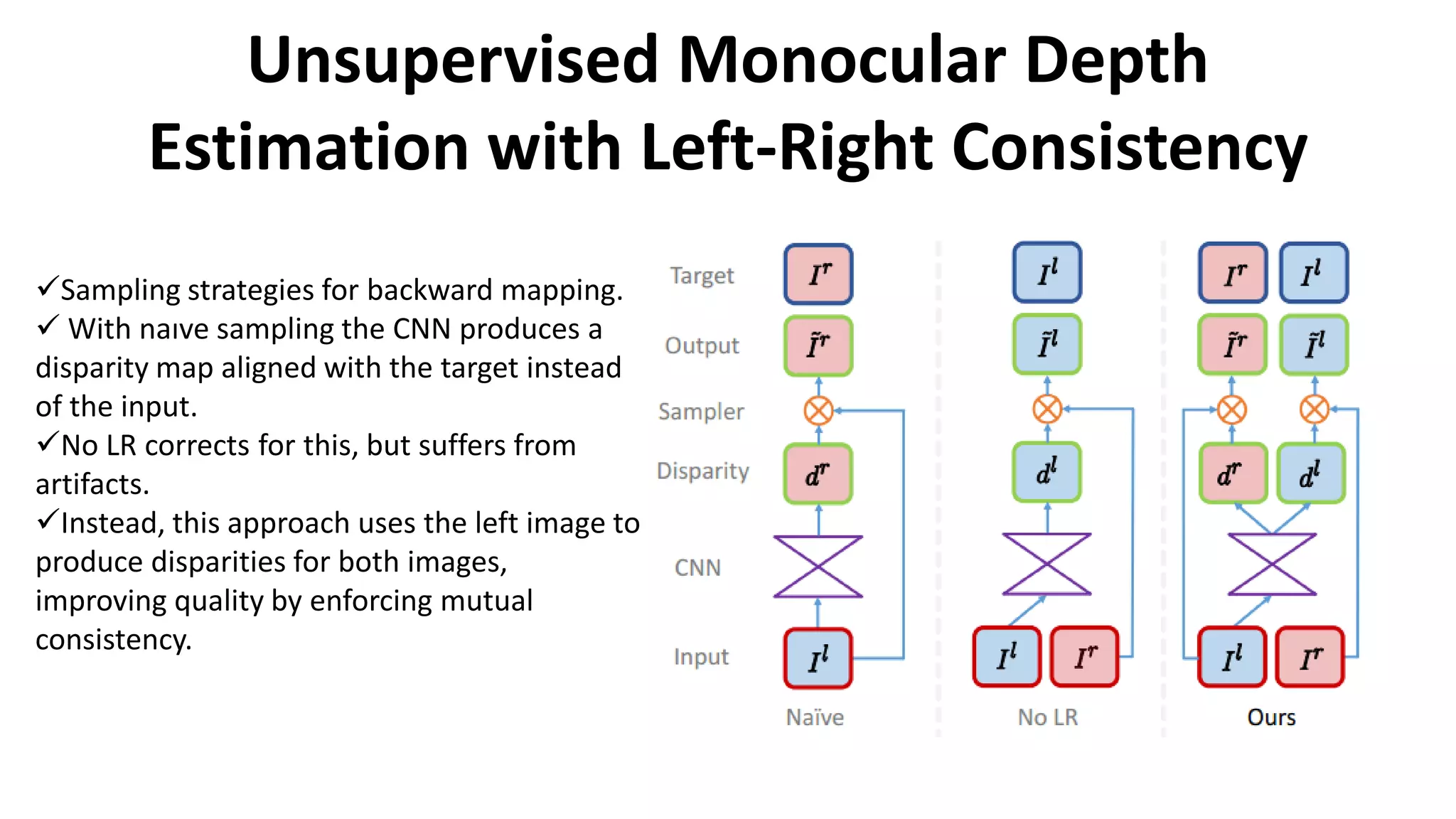 Unsupervised Monocular Depth Estimation with Left-Right Consistency

✓Sampling strategies for backward mapping.
✓ With naıve sampling the CNN produces a disparity map aligned with the target instead of the input.
✓No LR corrects for this, but suffers from artifacts.
✓Instead, this approach uses the left image to produce disparities for both images, improving quality by enforcing mutual consistency.

Target
Output
Sampler
Disparity
CNN
Input

$I^r$
$\tilde{I}^r$
$d^r$
$I^l$
Naïve

$I^l$
$\tilde{I}^l$
$d^l$
$I^l$ $I^r$
No LR

$I^r$ $I^l$
$\tilde{I}^r$ $\tilde{I}^l$
$d^r$ $d^l$
$I^l$ $I^r$
Ours